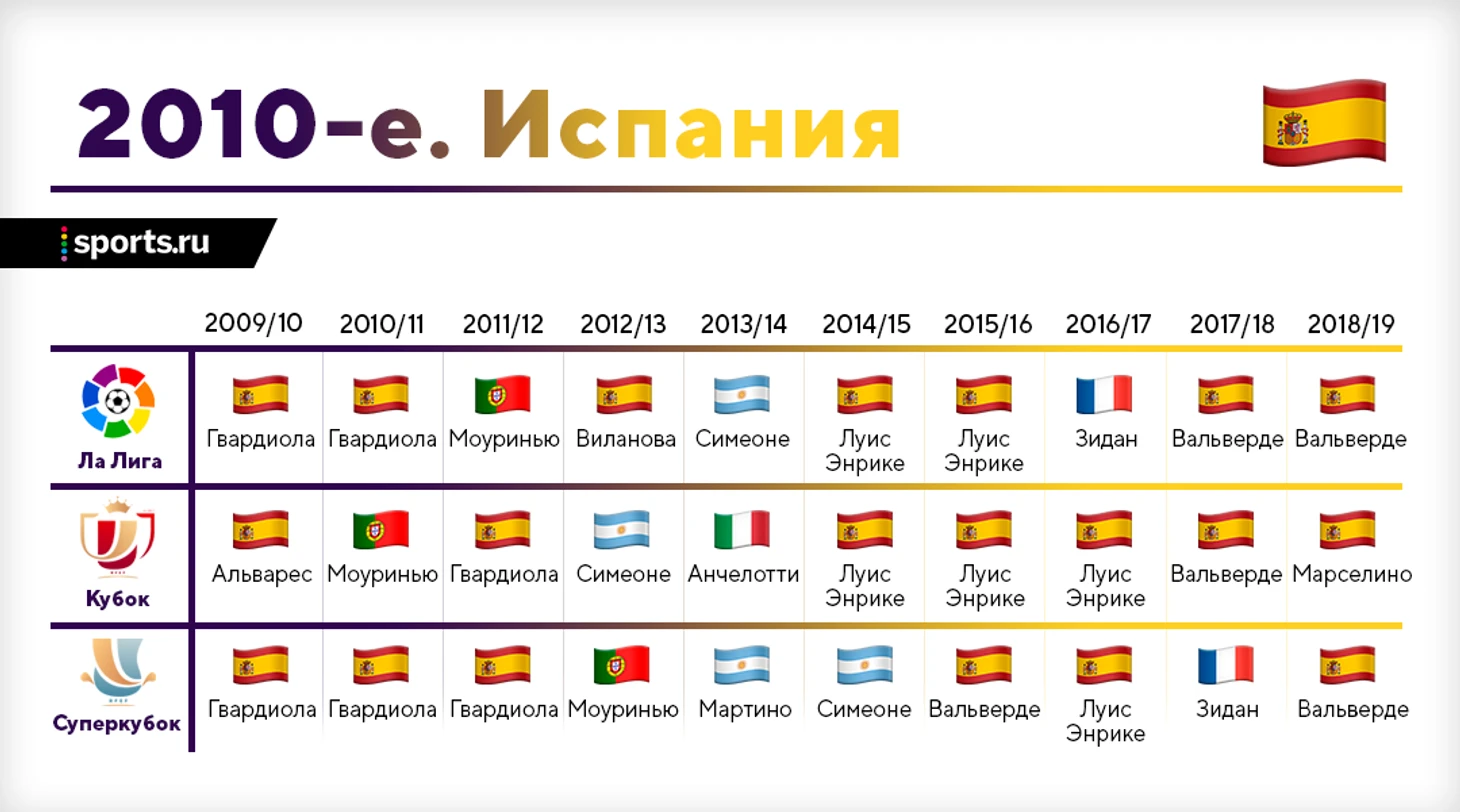 2010-е. Испания

sports.ru

| | 2009/10 | 2010/11 | 2011/12 | 2012/13 | 2013/14 | 2014/15 | 2015/16 | 2016/17 | 2017/18 | 2018/19 |
|---|---|---|---|---|---|---|---|---|---|---|
| Ла Лига | Гвардиола | Гвардиола | Моуринью | Виланова | Симеоне | Луис Энрике | Луис Энрике | Зидан | Вальверде | Вальверде |
| Кубок | Альварес | Моуринью | Гвардиола | Симеоне | Анчелотти | Луис Энрике | Луис Энрике | Луис Энрике | Вальверде | Марселино |
| Суперкубок | Гвардиола | Гвардиола | Гвардиола | Моуринью | Мартино | Симеоне | Вальверде | Луис Энрике | Зидан | Вальверде |